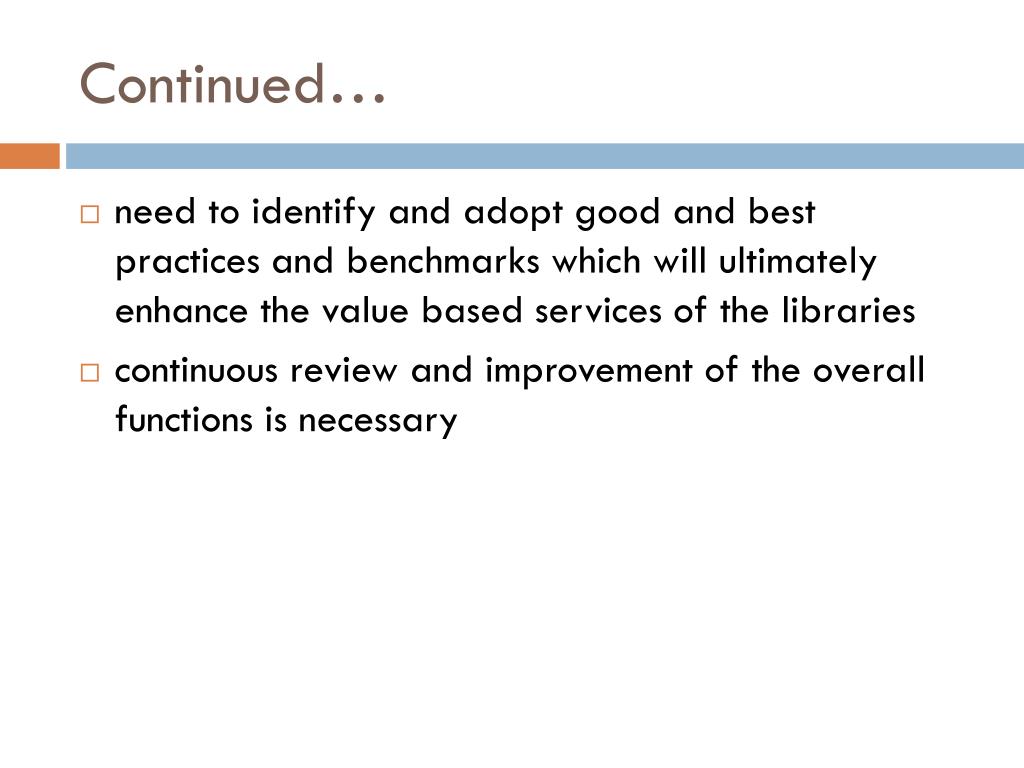 Continued…

□ need to identify and adopt good and best practices and benchmarks which will ultimately enhance the value based services of the libraries

□ continuous review and improvement of the overall functions is necessary